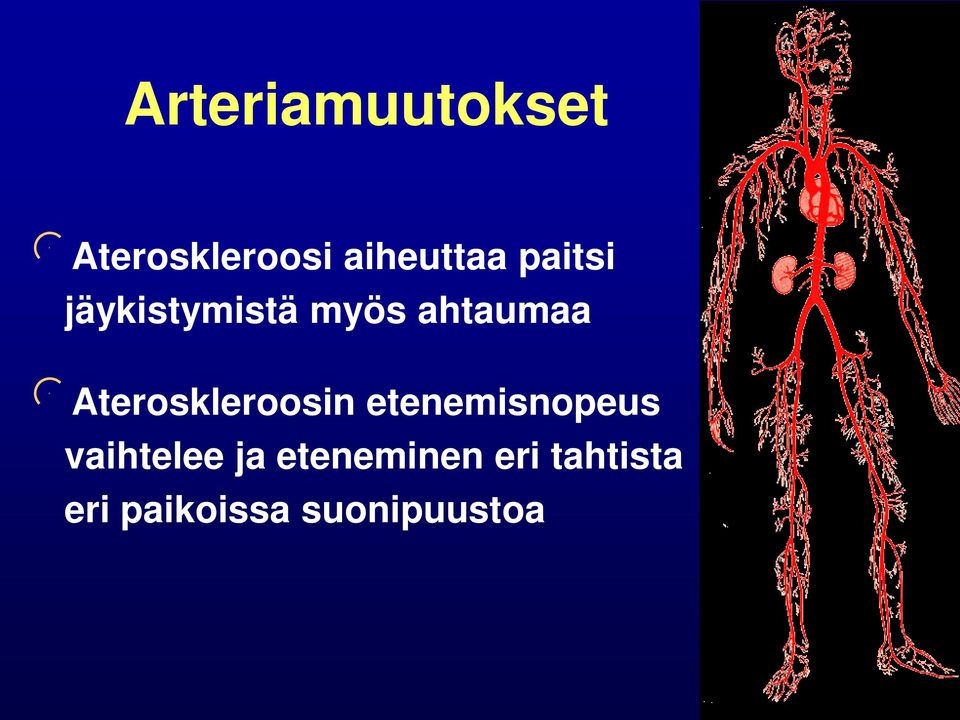 Arteriamuutokset

Ateroskleroosi aiheuttaa paitsi jäykistymistä myös ahtaumaa

Ateroskleroosin etenemisnopeus vaihtelee ja eteneminen eri tahtista eri paikoissa suonipuustoa